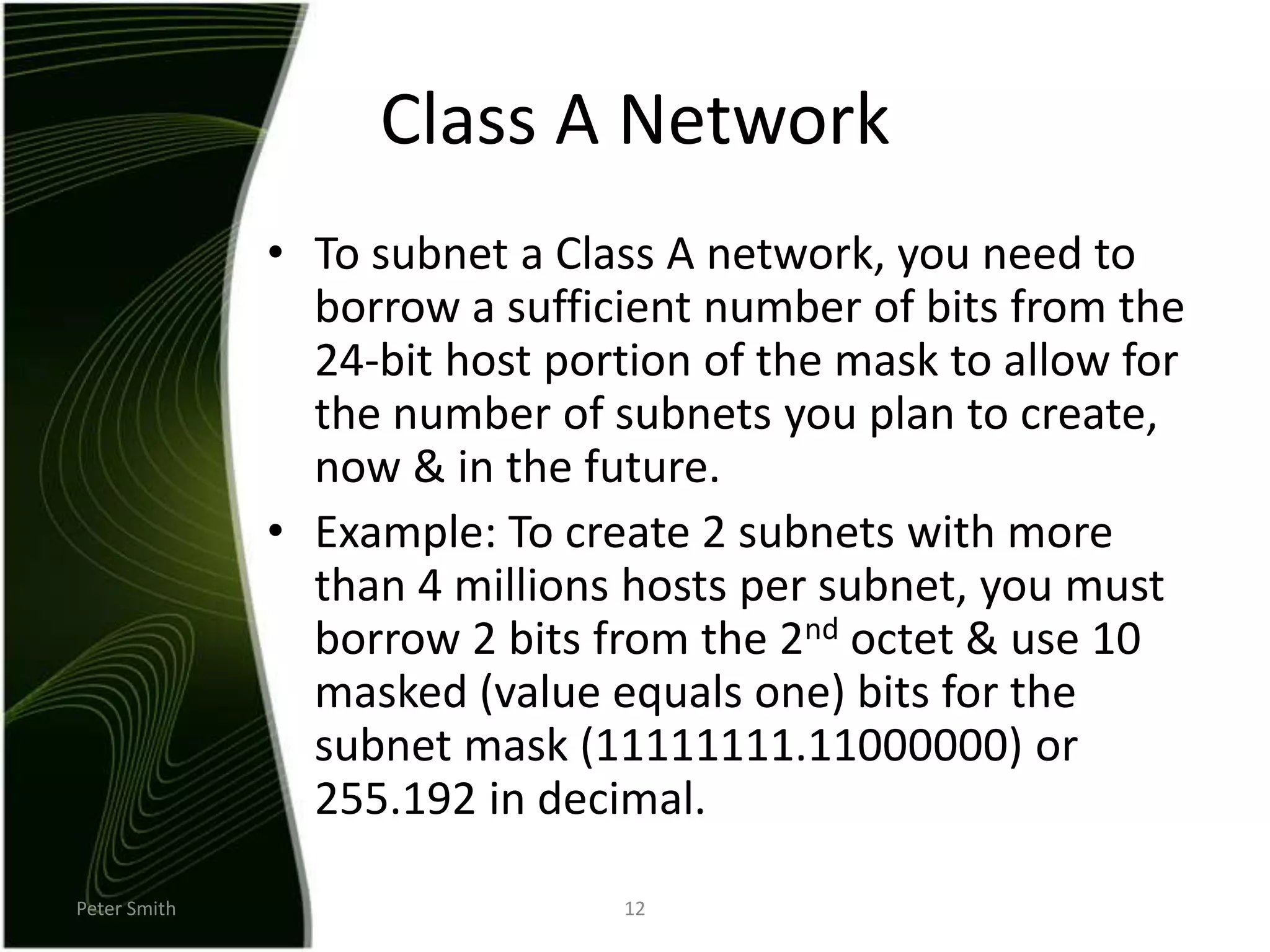 Class A Network

• To subnet a Class A network, you need to borrow a sufficient number of bits from the 24-bit host portion of the mask to allow for the number of subnets you plan to create, now & in the future.

• Example: To create 2 subnets with more than 4 millions hosts per subnet, you must borrow 2 bits from the 2$^{nd}$ octet & use 10 masked (value equals one) bits for the subnet mask (11111111.11000000) or 255.192 in decimal.

Peter Smith

12